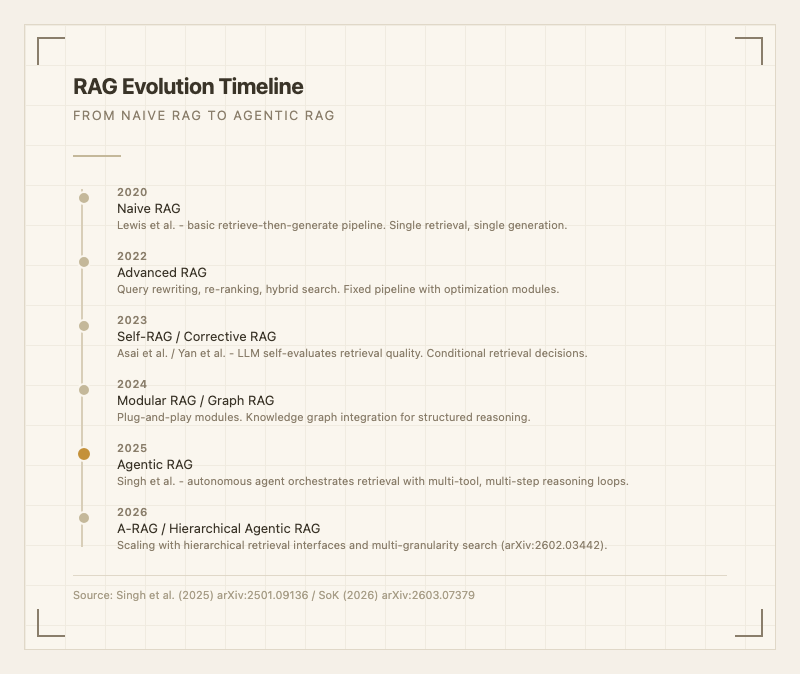 RAG Evolution Timeline

FROM NAIVE RAG TO AGENTIC RAG

2020
Naive RAG
Lewis et al. - basic retrieve-then-generate pipeline. Single retrieval, single generation.

2022
Advanced RAG
Query rewriting, re-ranking, hybrid search. Fixed pipeline with optimization modules.

2023
Self-RAG / Corrective RAG
Asai et al. / Yan et al. - LLM self-evaluates retrieval quality. Conditional retrieval decisions.

2024
Modular RAG / Graph RAG
Plug-and-play modules. Knowledge graph integration for structured reasoning.

2025
Agentic RAG
Singh et al. - autonomous agent orchestrates retrieval with multi-tool, multi-step reasoning loops.

2026
A-RAG / Hierarchical Agentic RAG
Scaling with hierarchical retrieval interfaces and multi-granularity search (arXiv:2602.03442).

Source: Singh et al. (2025) arXiv:2501.09136 / SoK (2026) arXiv:2603.07379